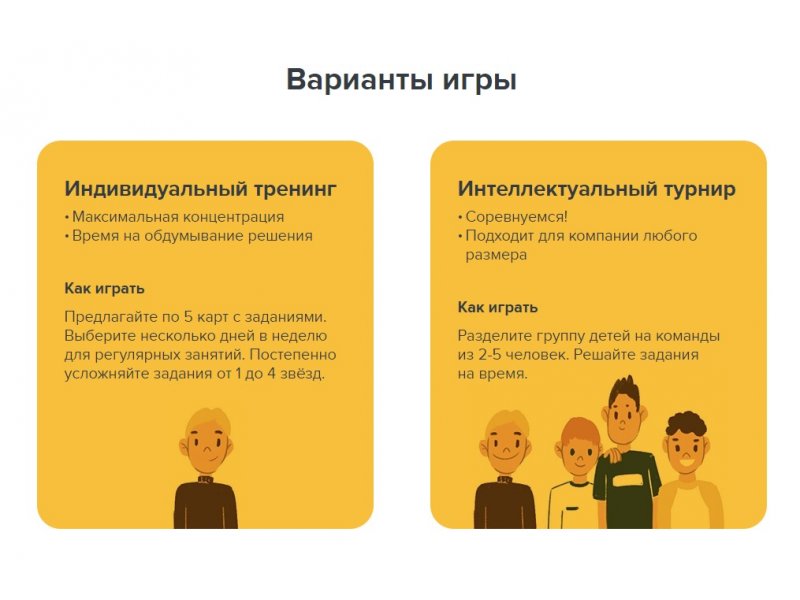 Варианты игры

Индивидуальный тренинг
• Максимальная концентрация
• Время на обдумывание решения

Как играть

Предлагайте по 5 карт с заданиями. Выберите несколько дней в неделю для регулярных занятий. Постепенно усложняйте задания от 1 до 4 звёзд.

Интеллектуальный турнир
• Соревнуемся!
• Подходит для компании любого размера

Как играть

Разделите группу детей на команды из 2-5 человек. Решайте задания на время.